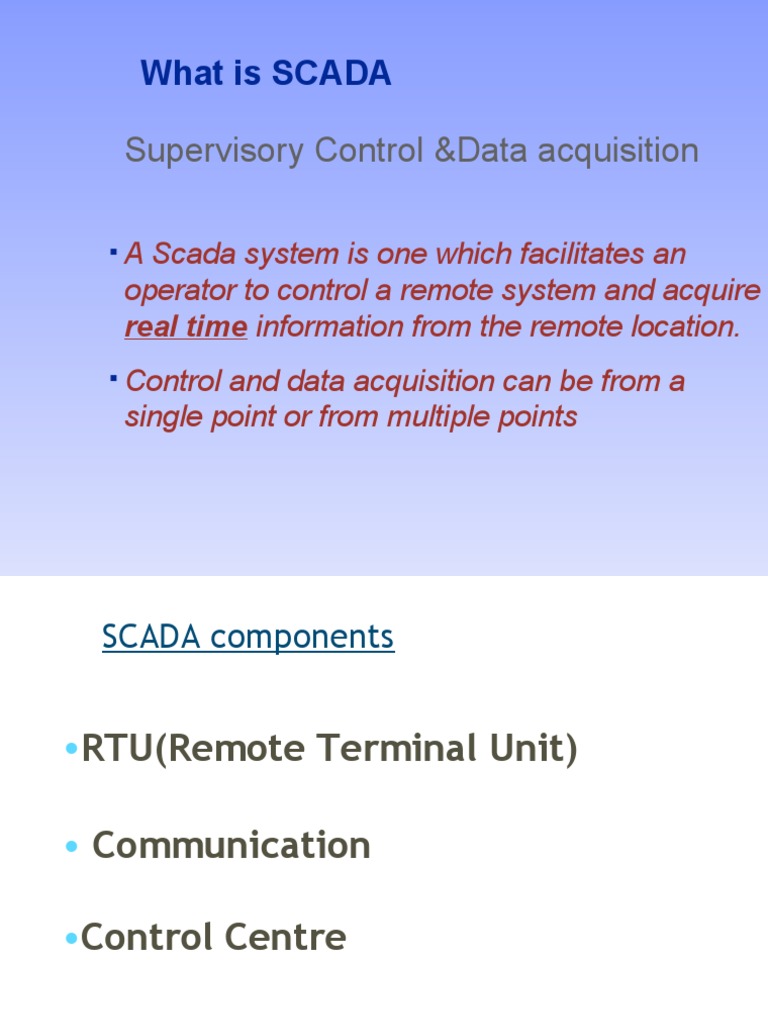 What is SCADA

Supervisory Control &Data acquisition

▪ A Scada system is one which facilitates an operator to control a remote system and acquire real time information from the remote location.

▪ Control and data acquisition can be from a single point or from multiple points

SCADA components

•RTU(Remote Terminal Unit)

• Communication

•Control Centre